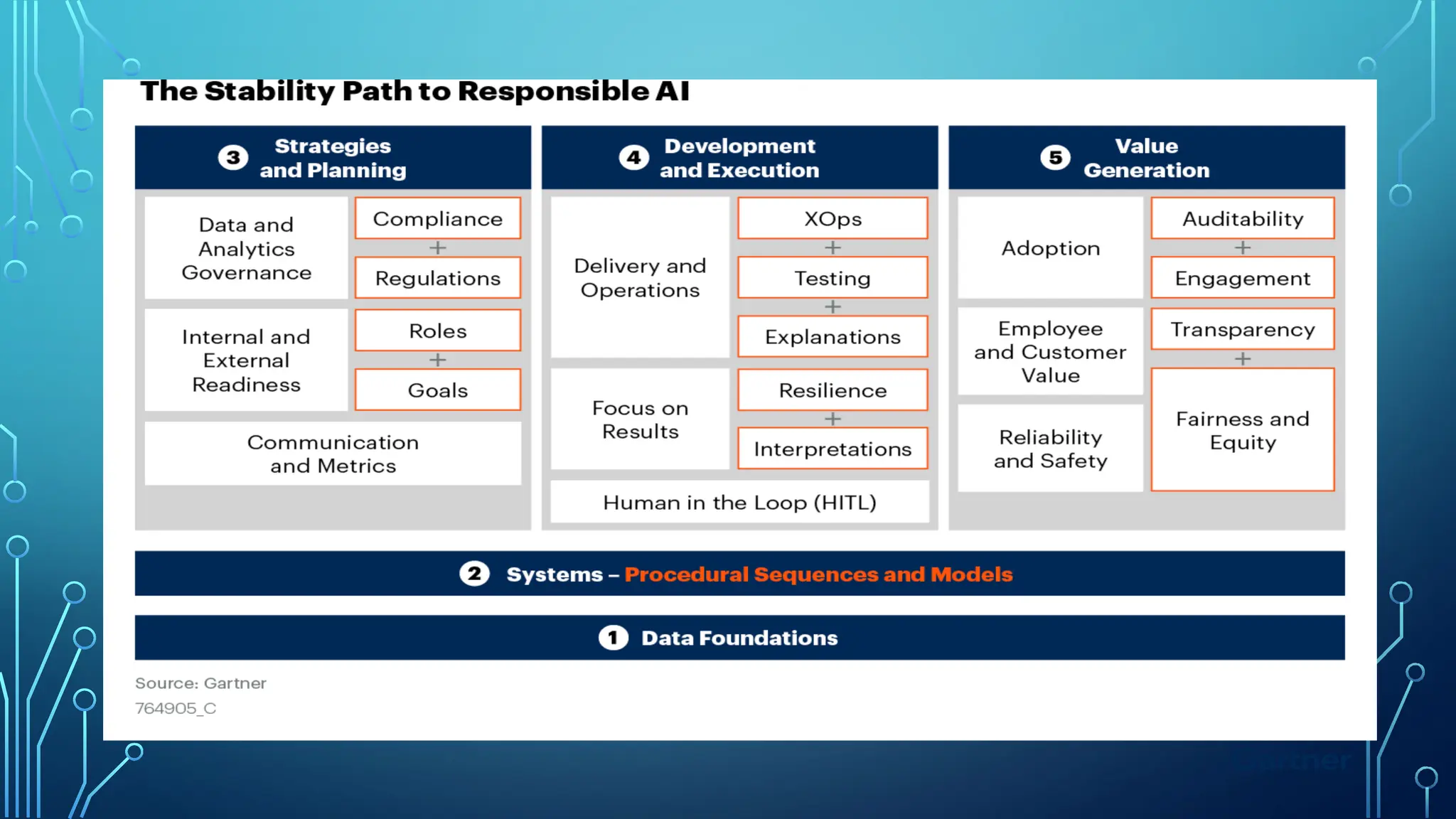 The Stability Path to Responsible AI

3 Strategies and Planning

Data and Analytics Governance

Compliance
+
Regulations

Internal and External Readiness

Roles
+
Goals

Communication and Metrics

4 Development and Execution

Delivery and Operations

XOps
+
Testing
+
Explanations

Focus on Results

Resilience
+
Interpretations

Human in the Loop (HITL)

5 Value Generation

Adoption

Auditability
+
Engagement

Employee and Customer Value

Transparency
+
Fairness and Equity

Reliability and Safety

2 Systems – Procedural Sequences and Models

1 Data Foundations

Source: Gartner
764905_C